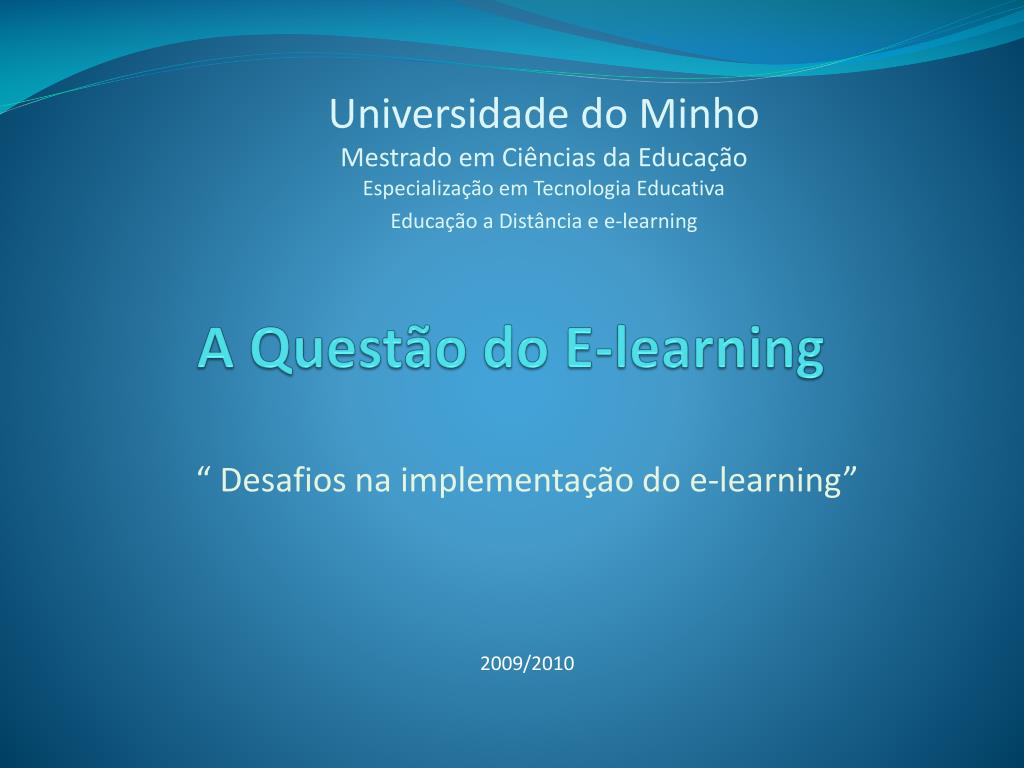 Universidade do Minho
Mestrado em Ciências da Educação
Especialização em Tecnologia Educativa
Educação a Distância e e-learning

A Questão do E-learning

“ Desafios na implementação do e-learning”

2009/2010